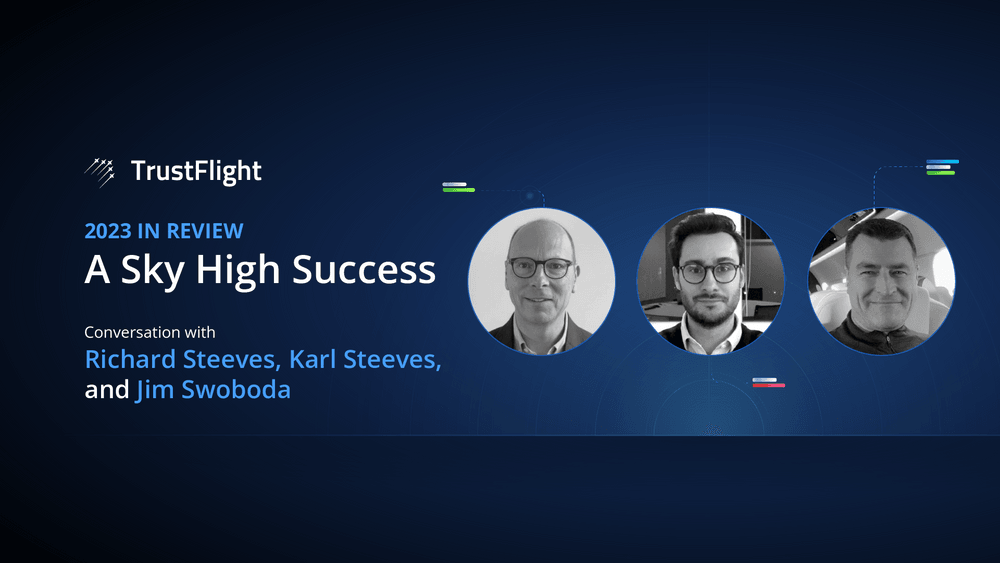 TrustFlight

2023 IN REVIEW
A Sky High Success

Conversation with
Richard Steeves, Karl Steeves, and Jim Swoboda